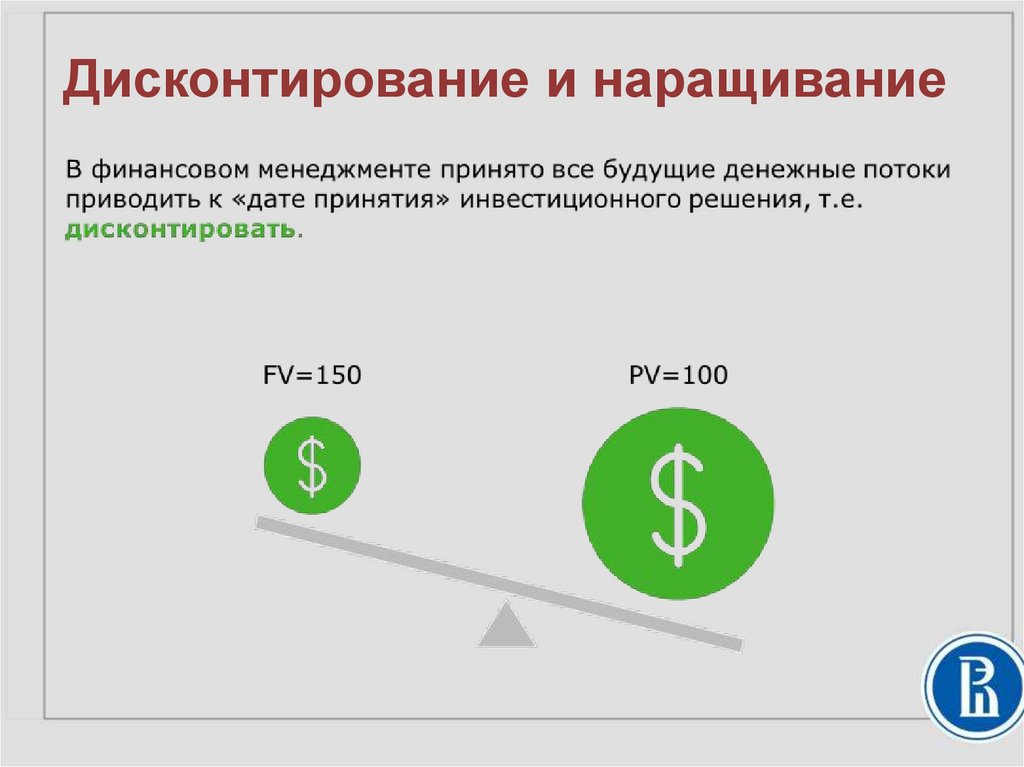 Дисконтирование и наращивание

В финансовом менеджменте принято все будущие денежные потоки приводить к «дате принятия» инвестиционного решения, т.е. дисконтировать.

FV=150

PV=100

$

$